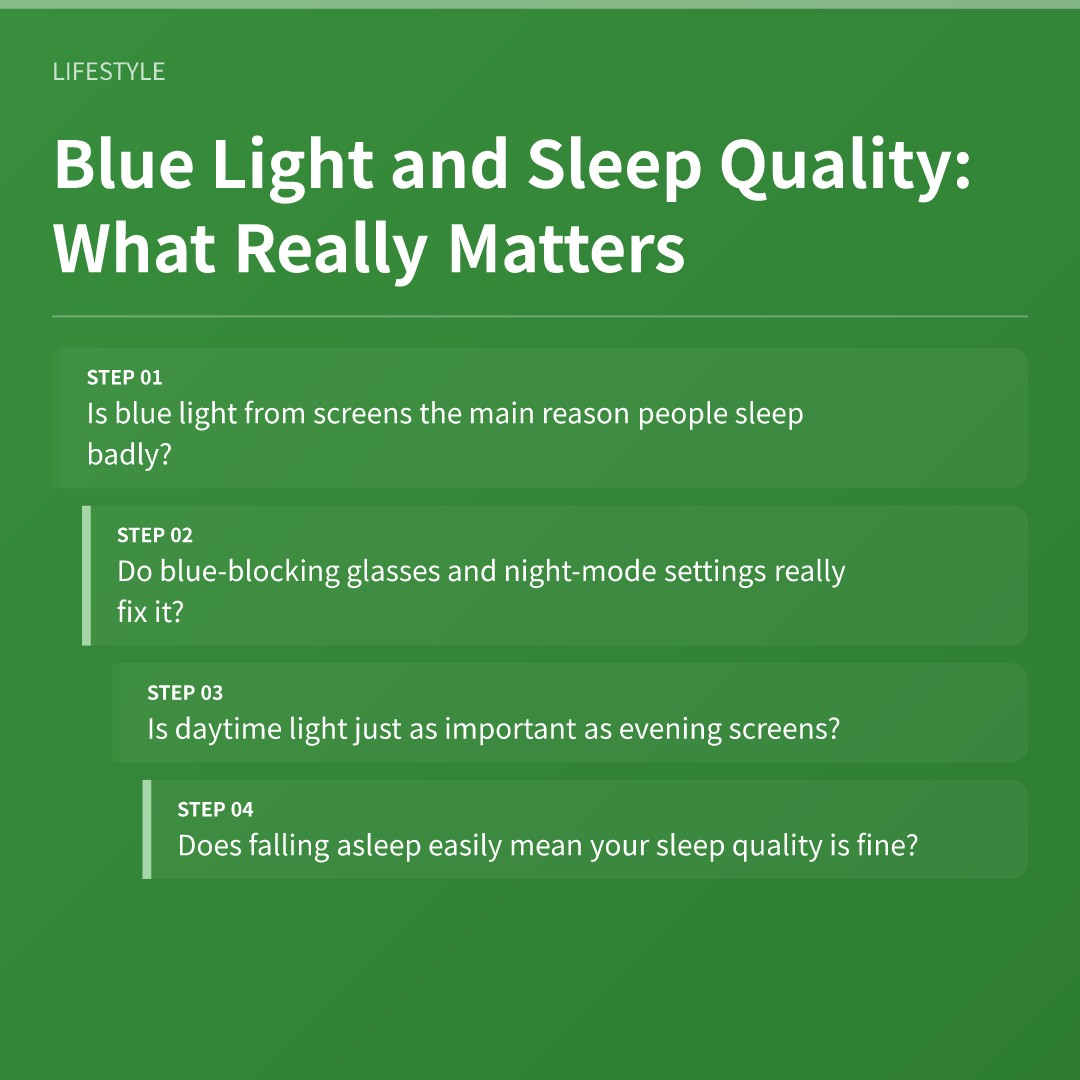 LIFESTYLE

Blue Light and Sleep Quality: What Really Matters

STEP 01
Is blue light from screens the main reason people sleep badly?

STEP 02
Do blue-blocking glasses and night-mode settings really fix it?

STEP 03
Is daytime light just as important as evening screens?

STEP 04
Does falling asleep easily mean your sleep quality is fine?